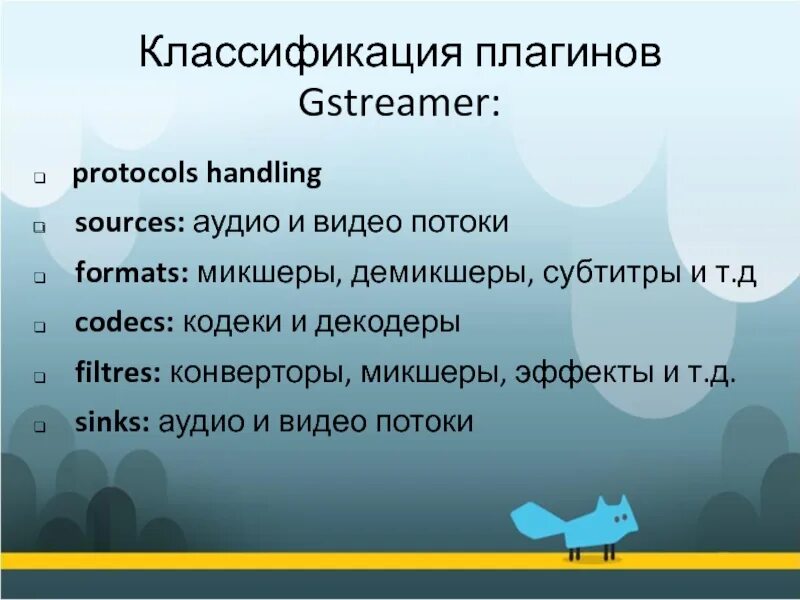 Классификация плагинов Gstreamer:

❑ protocols handling
❑ sources: аудио и видео потоки
❑ formats: микшеры, демикшеры, субтитры и т.д
❑ codecs: кодеки и декодеры
❑ filtres: конверторы, микшеры, эффекты и т.д.
❑ sinks: аудио и видео потоки